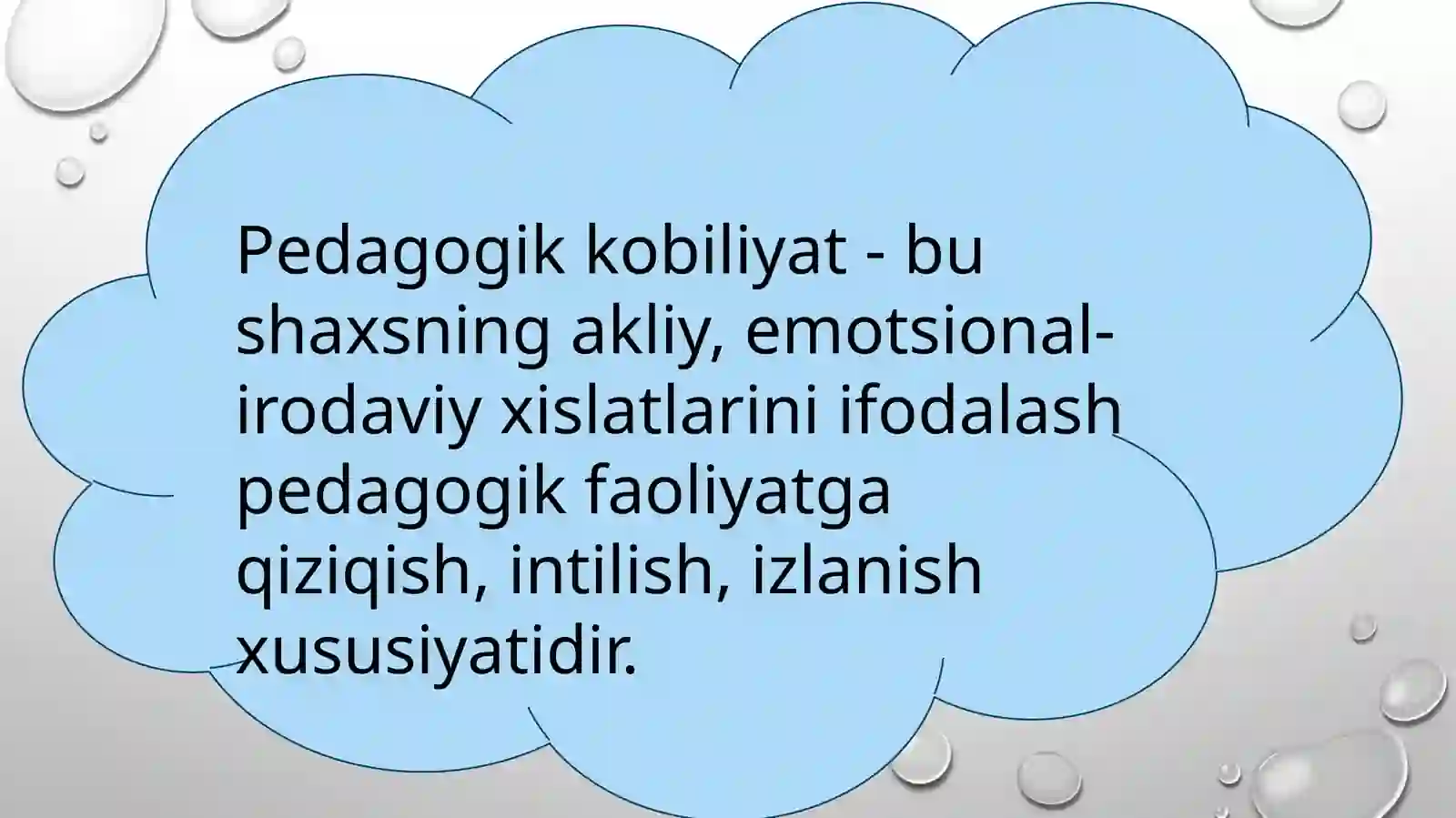 Pedagogik kobiliyat - bu shaxsning akliy, emotsional-irodaviy xislatlarini ifodalash pedagogik faoliyatga qiziqish, intilish, izlanish xususiyatidir.